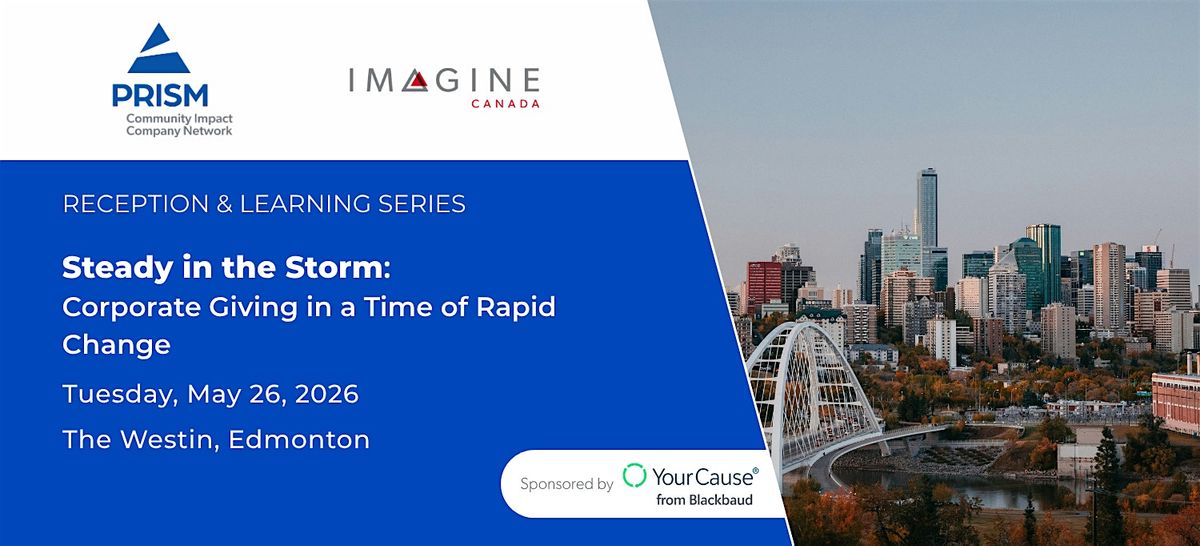 PRISM
Community Impact
Company Network

IMAGINE
CANADA

RECEPTION & LEARNING SERIES

Steady in the Storm:
Corporate Giving in a Time of Rapid Change

Tuesday, May 26, 2026

The Westin, Edmonton

Sponsored by YourCause®
from Blackbaud